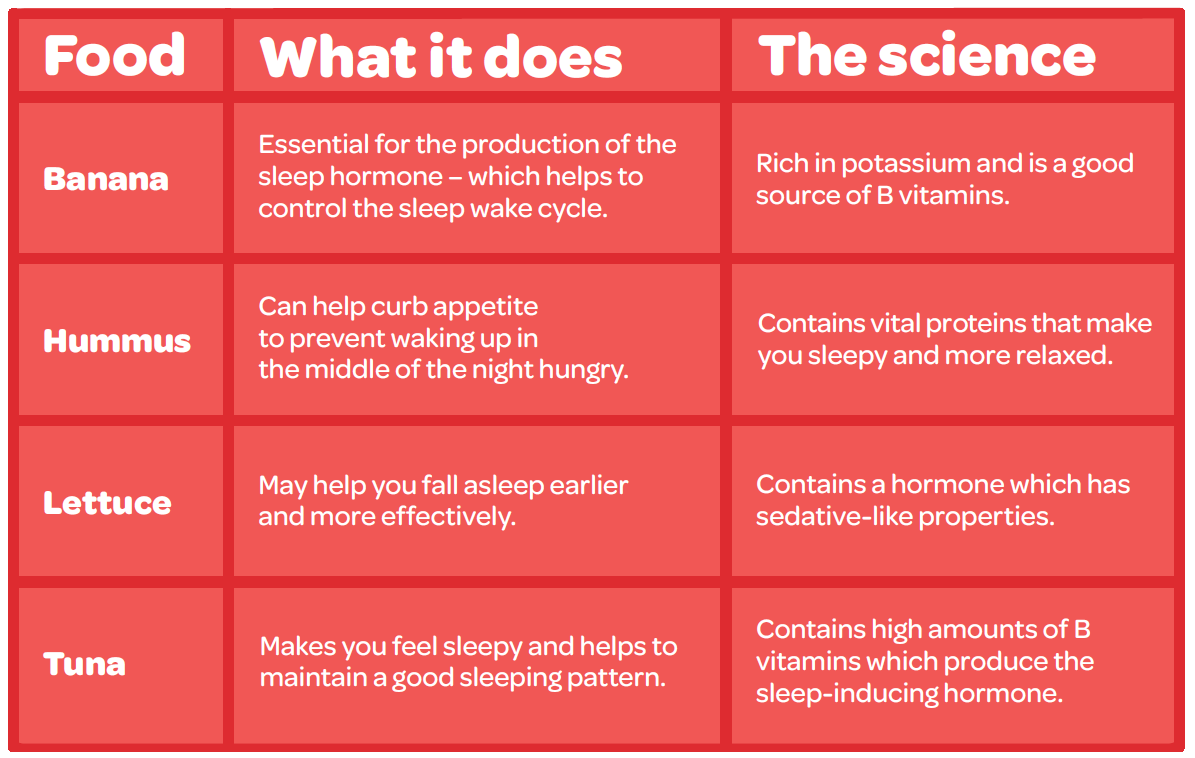 | Food | What it does | The science |
|---|---|---|
| Banana | Essential for the production of the sleep hormone – which helps to control the sleep wake cycle. | Rich in potassium and is a good source of B vitamins. |
| Hummus | Can help curb appetite to prevent waking up in the middle of the night hungry. | Contains vital proteins that make you sleepy and more relaxed. |
| Lettuce | May help you fall asleep earlier and more effectively. | Contains a hormone which has sedative-like properties. |
| Tuna | Makes you feel sleepy and helps to maintain a good sleeping pattern. | Contains high amounts of B vitamins which produce the sleep-inducing hormone. |